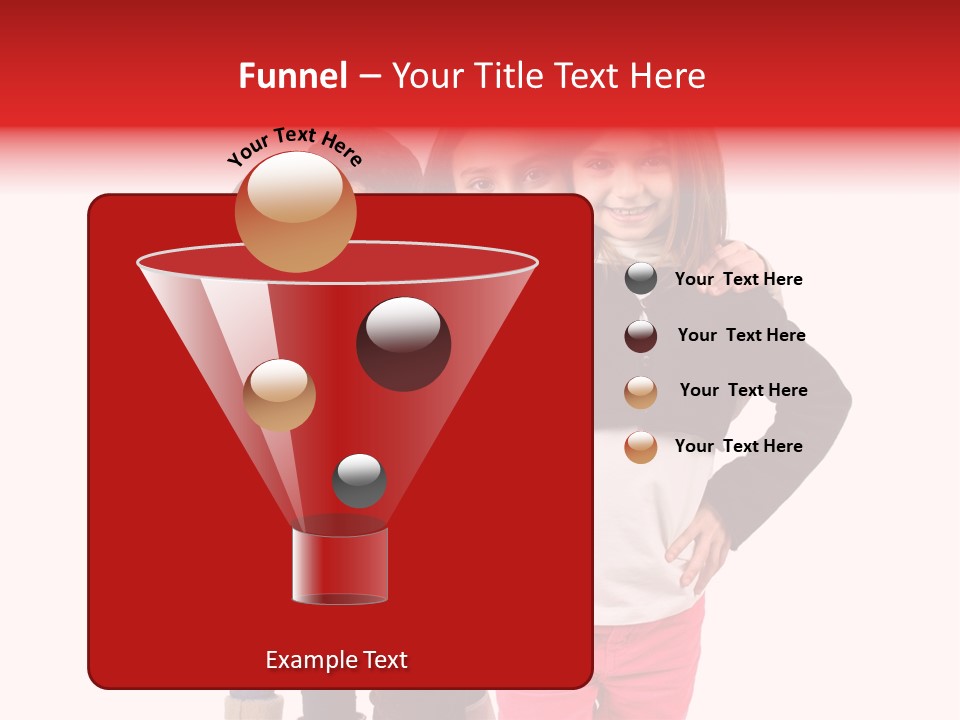 Funnel – Your Title Text Here

Your Text Here

Your Text Here

Your Text Here

Your Text Here

Your Text Here

Example Text